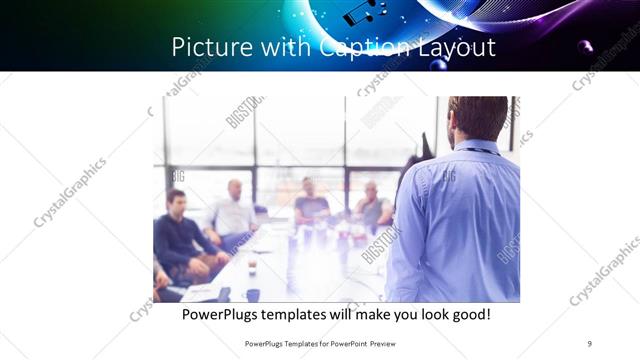 Picture with Caption Layout

CrystalGraphics

BIGSTOCK

PowerPlugs templates will make you look good!

PowerPlugs Templates for PowerPoint Preview

9